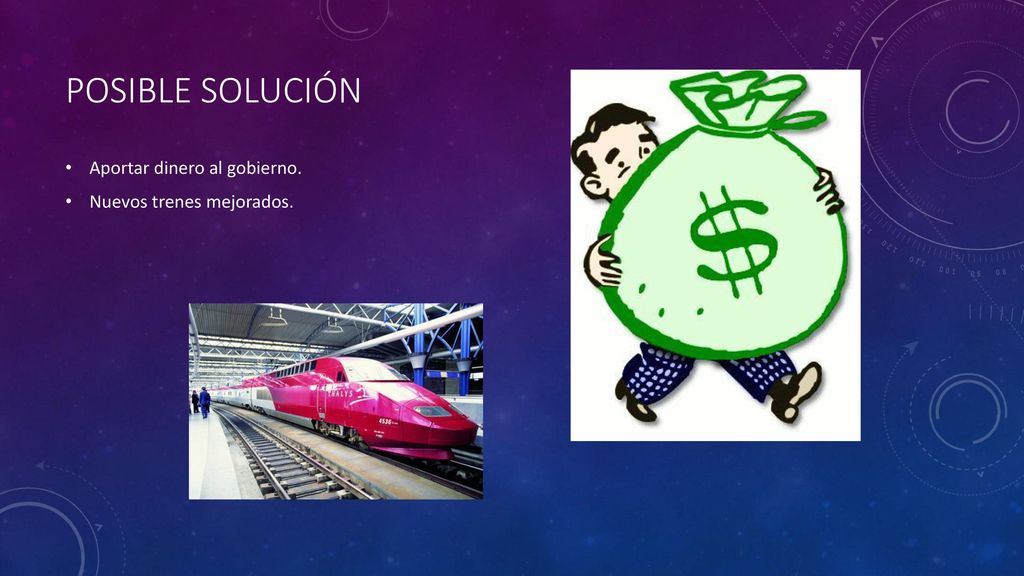 POSIBLE SOLUCIÓN

• Aportar dinero al gobierno.
• Nuevos trenes mejorados.

THALYS
4536

$